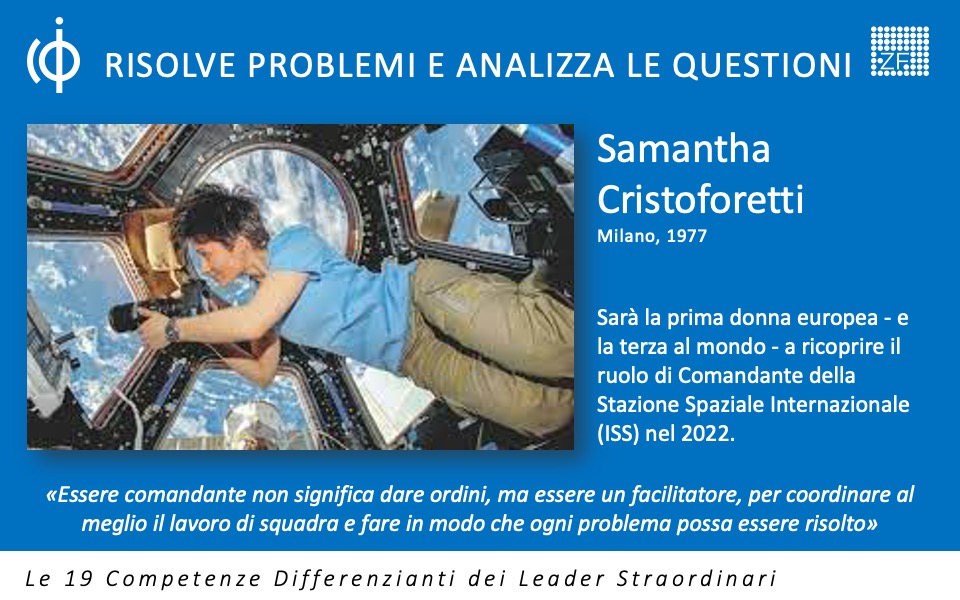 RISOLVE PROBLEMI E ANALIZZA LE QUESTIONI

ZF

Samantha Cristoforetti
Milano, 1977

Sarà la prima donna europea - e la terza al mondo - a ricoprire il ruolo di Comandante della Stazione Spaziale Internazionale (ISS) nel 2022.

«Essere comandante non significa dare ordini, ma essere un facilitatore, per coordinare al meglio il lavoro di squadra e fare in modo che ogni problema possa essere risolto»

Le 19 Competenze Differenzianti dei Leader Straordinari